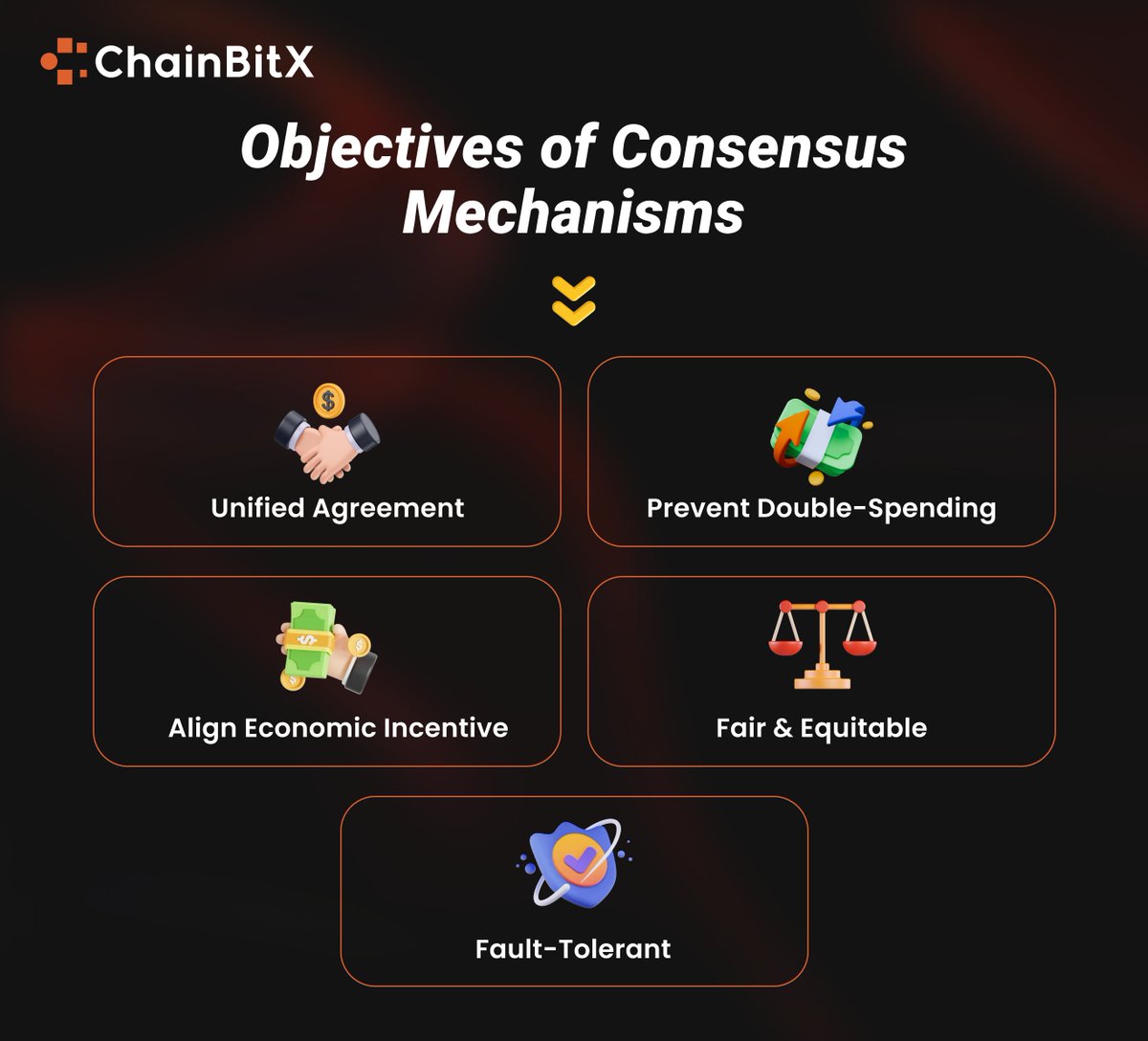 ChainBitX

Objectives of Consensus Mechanisms

Unified Agreement

Prevent Double-Spending

Align Economic Incentive

Fair & Equitable

Fault-Tolerant